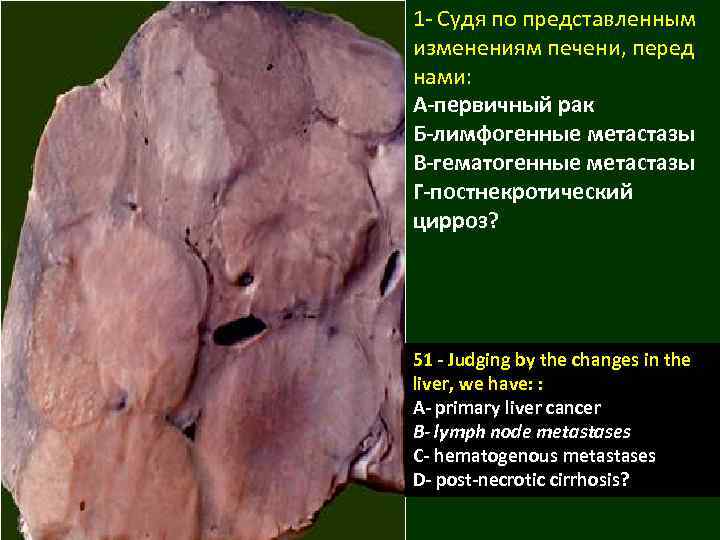 1- Судя по представленным изменениям печени, перед нами:
А-первичный рак
Б-лимфогенные метастазы
В-гематогенные метастазы
Г-постнекротический цирроз?

51 - Judging by the changes in the liver, we have: :
A- primary liver cancer
B- lymph node metastases
C- hematogenous metastases
D- post-necrotic cirrhosis?